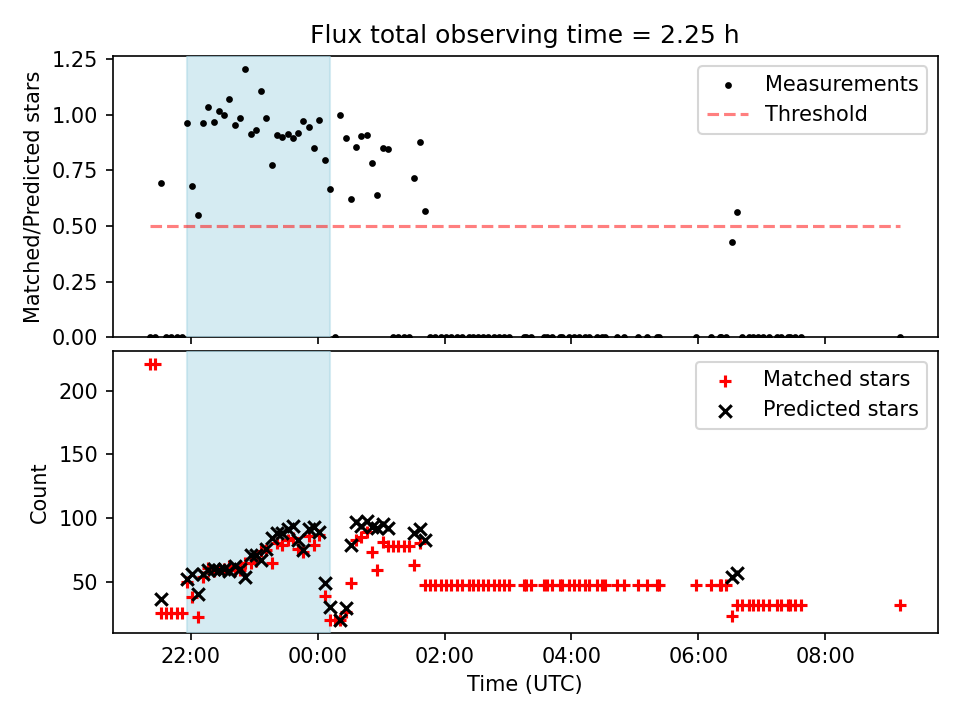 Flux total observing time = 2.25 h

Matched/Predicted stars

1.25
1.00
0.75
0.50
0.25
0.00

Measurements
Threshold

Count

200
150
100
50

Matched stars
Predicted stars

22:00
00:00
02:00
04:00
06:00
08:00

Time (UTC)